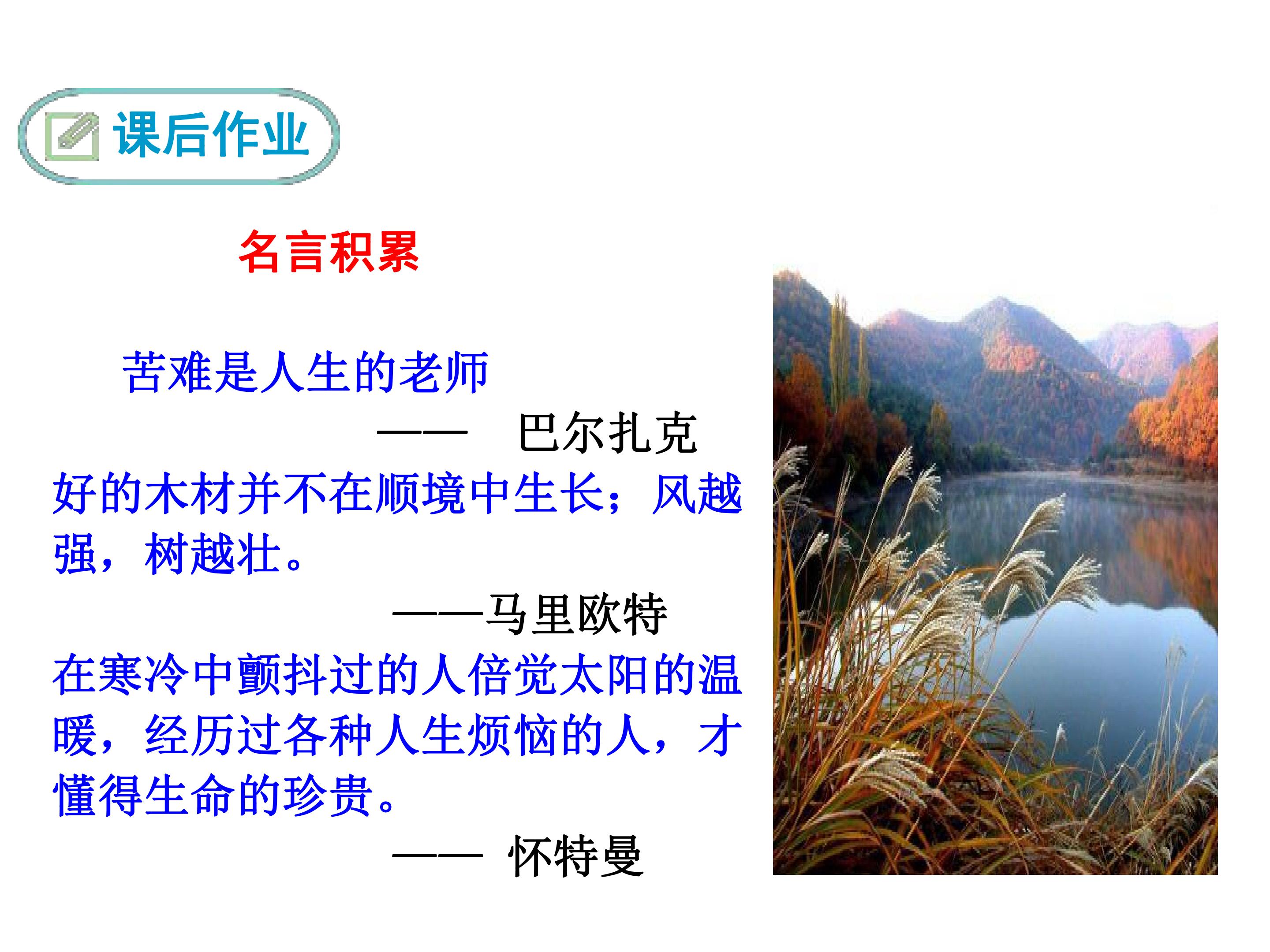 课后作业

名言积累

苦难是人生的老师

—— 巴尔扎克

好的木材并不在顺境中生长；风越强，树越壮。

——马里欧特

在寒冷中颤抖过的人倍觉太阳的温暖，经历过各种人生烦恼的人，才懂得生命的珍贵。

—— 怀特曼